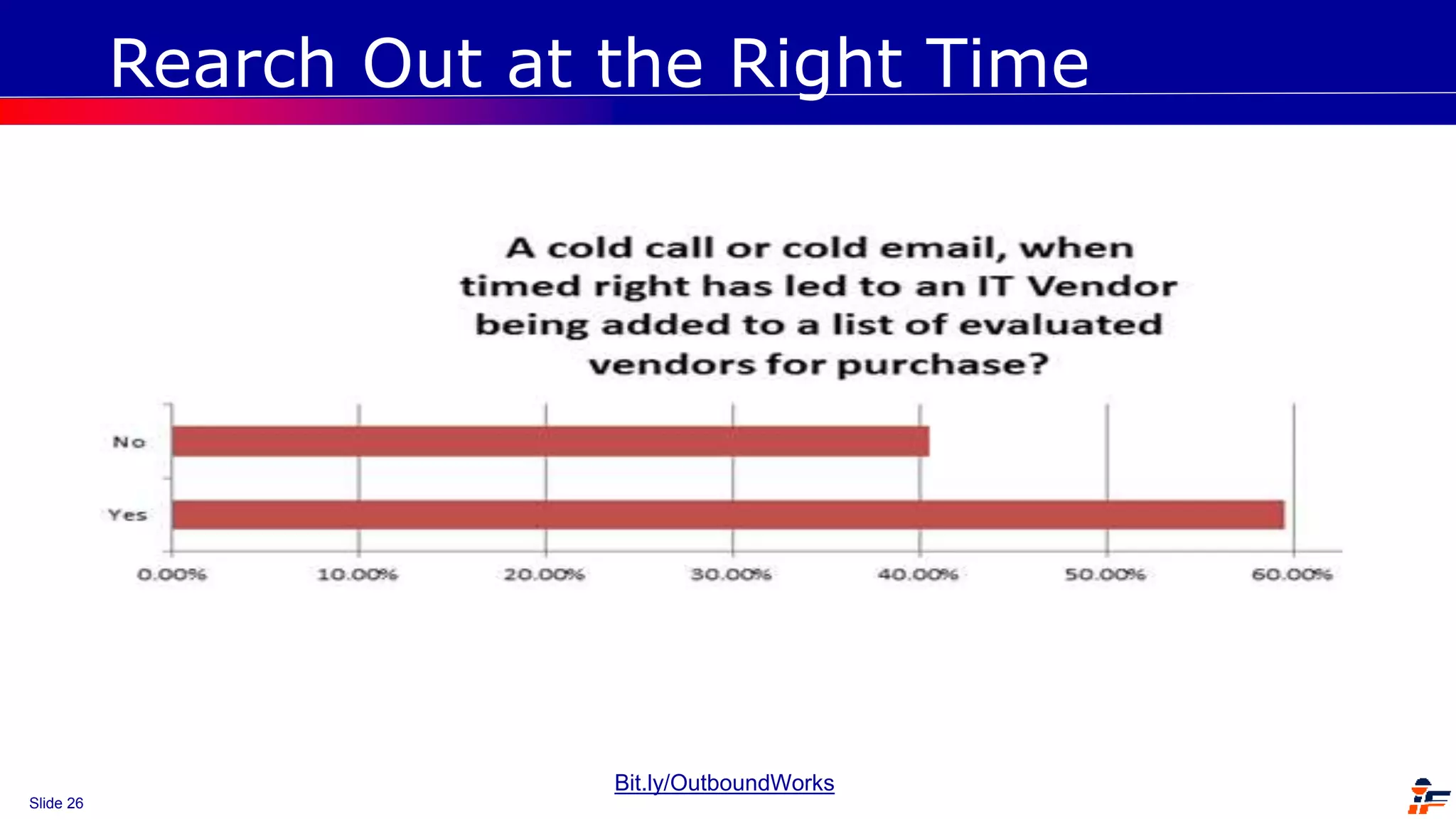 Rearch Out at the Right Time

A cold call or cold email, when timed right has led to an IT Vendor being added to a list of evaluated vendors for purchase?

No

Yes

0.00%
10.00%
20.00%
30.00%
40.00%
50.00%
60.00%

Bit.ly/OutboundWorks

Slide 26